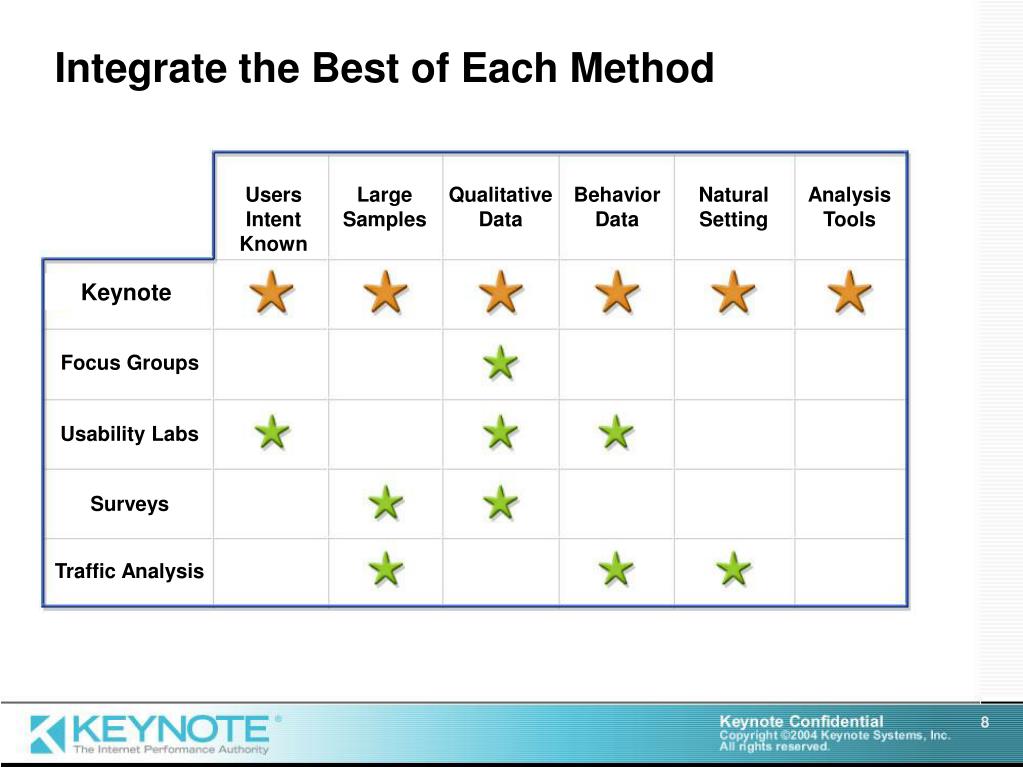 Integrate the Best of Each Method

| | Users Intent Known | Large Samples | Qualitative Data | Behavior Data | Natural Setting | Analysis Tools |
|---|---|---|---|---|---|---|
| Keynote | ★ | ★ | ★ | ★ | ★ | ★ |
| Focus Groups | | | ★ | | | |
| Usability Labs | ★ | | ★ | ★ | | |
| Surveys | | ★ | ★ | | | |
| Traffic Analysis | | ★ | | ★ | ★ | |

KEYNOTE®
The Internet Performance Authority

Keynote Confidential
Copyright ©2004 Keynote Systems, Inc.
All rights reserved.

8